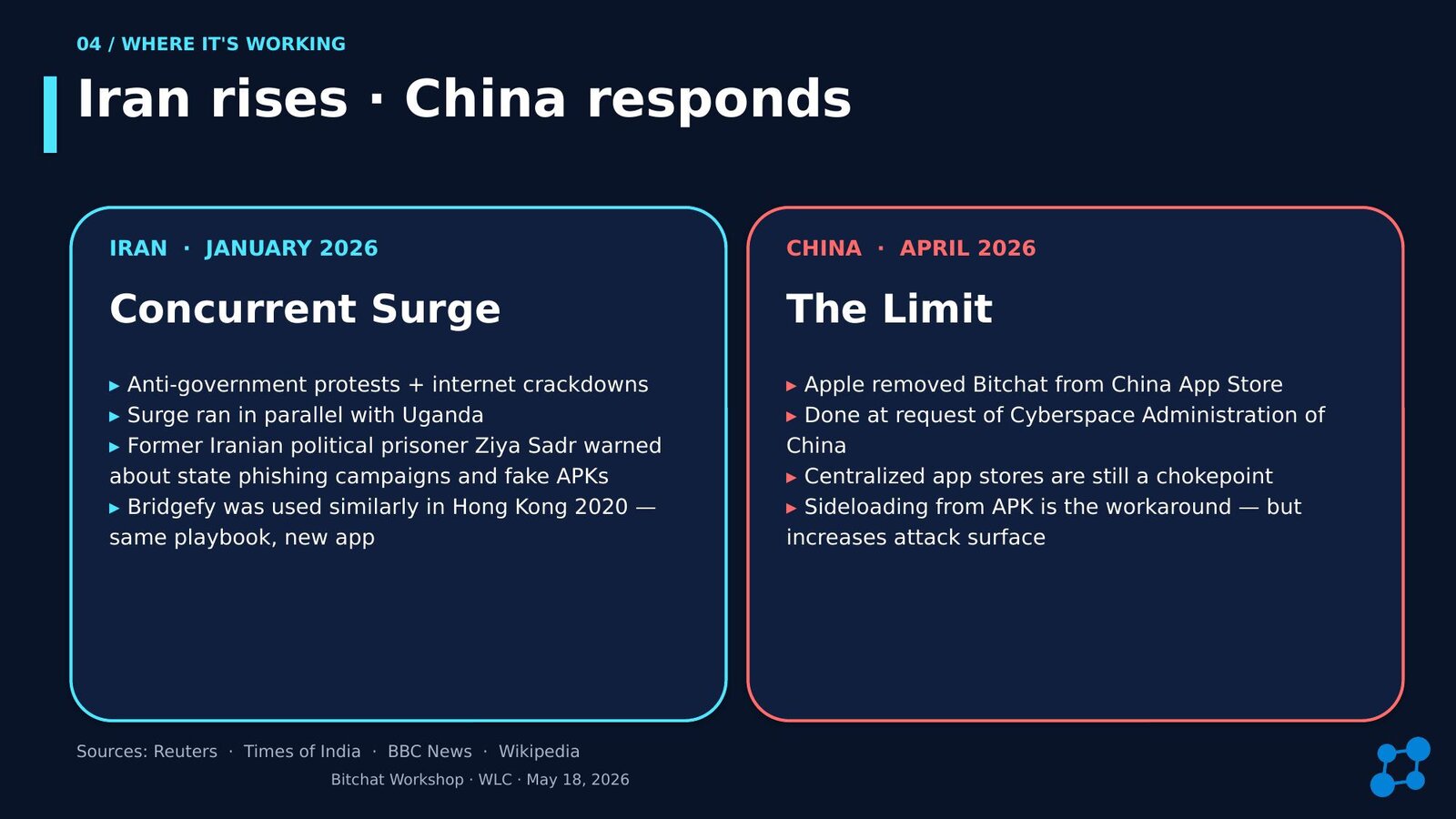 04 / WHERE IT'S WORKING

Iran rises · China responds

IRAN · JANUARY 2026

Concurrent Surge

▸ Anti-government protests + internet crackdowns
▸ Surge ran in parallel with Uganda
▸ Former Iranian political prisoner Ziya Sadr warned about state phishing campaigns and fake APKs
▸ Bridgefy was used similarly in Hong Kong 2020 — same playbook, new app

CHINA · APRIL 2026

The Limit

▸ Apple removed Bitchat from China App Store
▸ Done at request of Cyberspace Administration of China
▸ Centralized app stores are still a chokepoint
▸ Sideloading from APK is the workaround — but increases attack surface

Sources: Reuters · Times of India · BBC News · Wikipedia

Bitchat Workshop · WLC · May 18, 2026